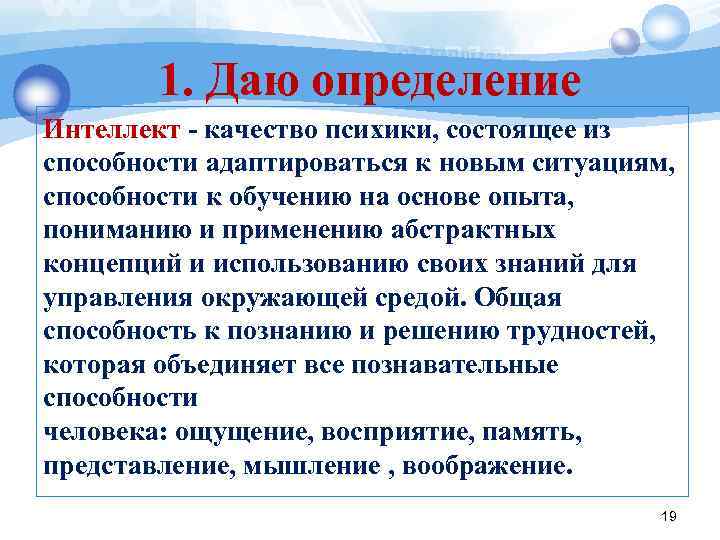 1. Даю определение

Интеллект - качество психики, состоящее из способности адаптироваться к новым ситуациям, способности к обучению на основе опыта, пониманию и применению абстрактных концепций и использованию своих знаний для управления окружающей средой. Общая способность к познанию и решению трудностей, которая объединяет все познавательные способности
человека: ощущение, восприятие, память, представление, мышление , воображение.

19